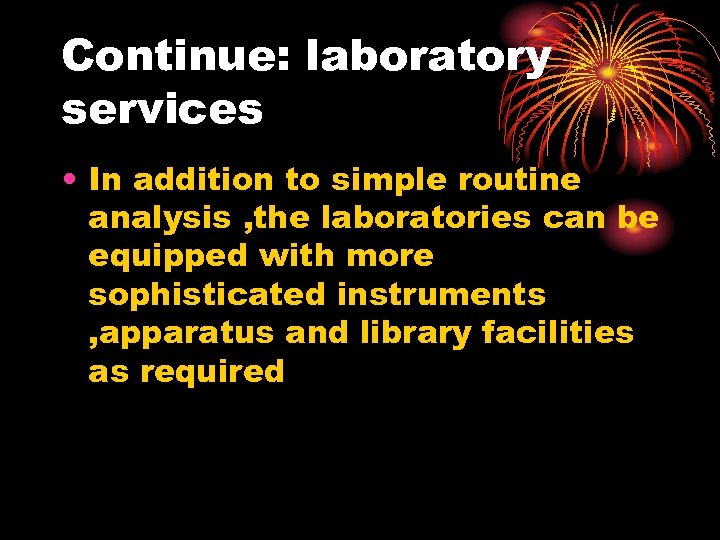 Continue: laboratory services

• In addition to simple routine analysis ,the laboratories can be equipped with more sophisticated instruments ,apparatus and library facilities as required